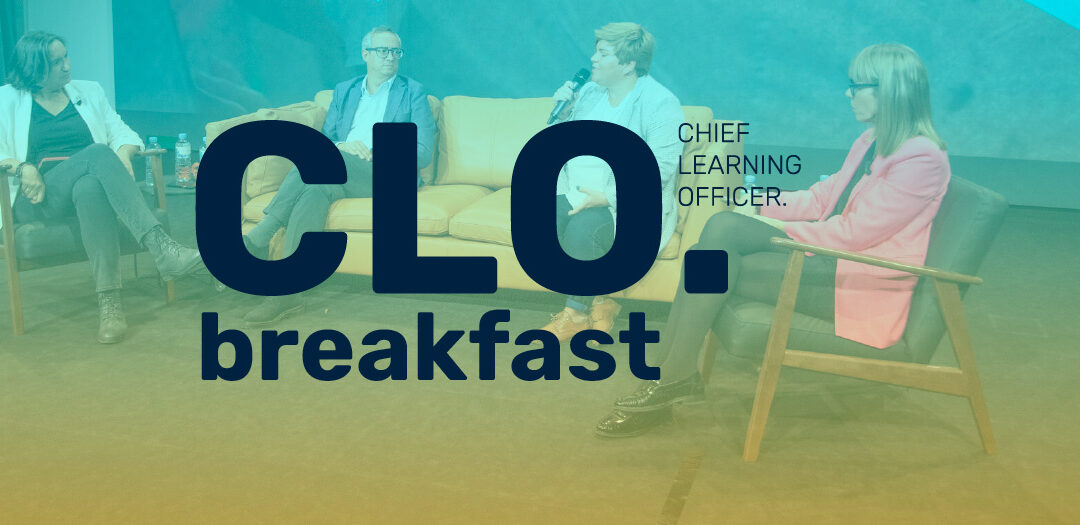 CLO.
CHIEF LEARNING OFFICER.
breakfast